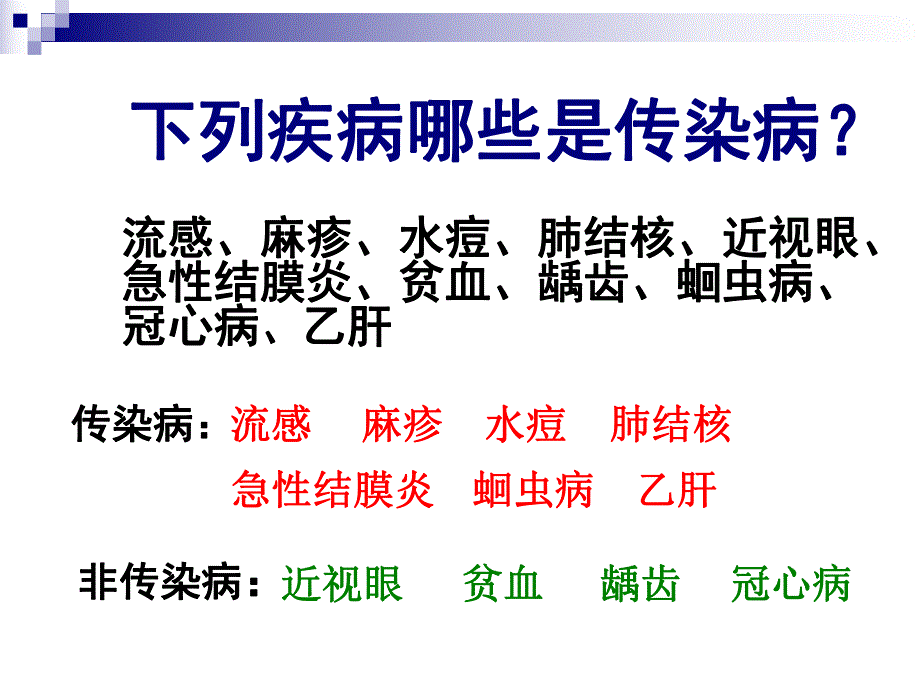 下列疾病哪些是传染病？

流感、麻疹、水痘、肺结核、近视眼、急性结膜炎、贫血、龋齿、蛔虫病、冠心病、乙肝

传染病：流感 麻疹 水痘 肺结核
急性结膜炎 蛔虫病 乙肝

非传染病：近视眼 贫血 龋齿 冠心病